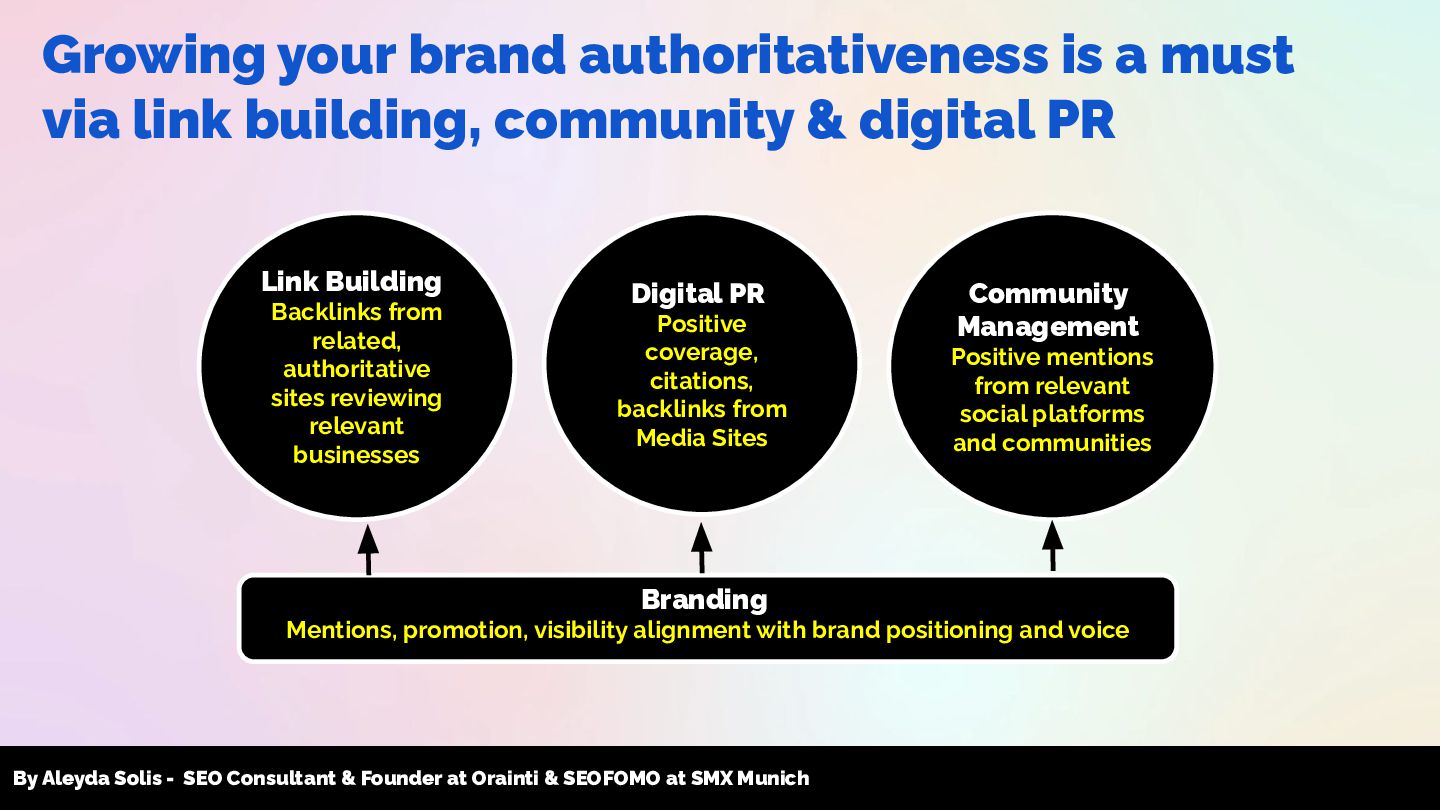 Growing your brand authoritativeness is a must via link building, community & digital PR

Link Building
Backlinks from related, authoritative sites reviewing relevant businesses

Digital PR
Positive coverage, citations, backlinks from Media Sites

Community Management
Positive mentions from relevant social platforms and communities

Branding
Mentions, promotion, visibility alignment with brand positioning and voice

By Aleyda Solis - SEO Consultant & Founder at Orainti & SEOFOMO at SMX Munich